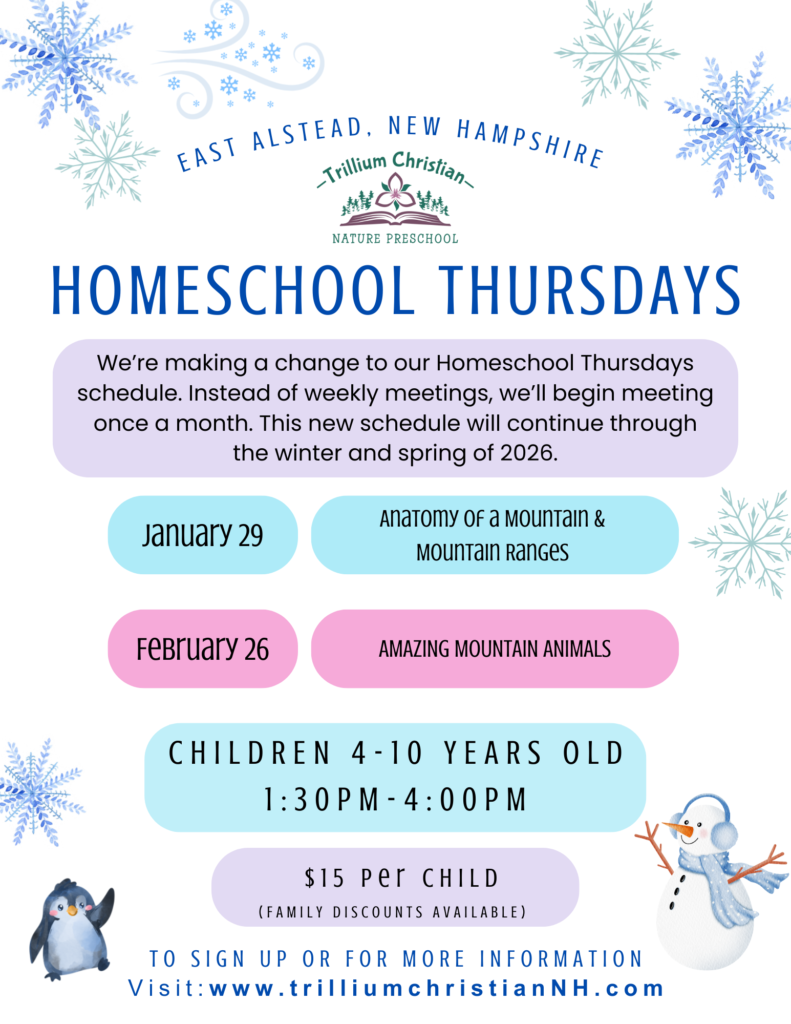 EAST ALSTEAD, NEW HAMPSHIRE

Trillium Christian
NATURE PRESCHOOL

HOMESCHOOL THURSDAYS

We're making a change to our Homeschool Thursdays schedule. Instead of weekly meetings, we'll begin meeting once a month. This new schedule will continue through the winter and spring of 2026.

January 29

Anatomy of a Mountain & Mountain Ranges

February 26

AMAZING MOUNTAIN ANIMALS

CHILDREN 4-10 YEARS OLD
1:30PM-4:00PM

$15 Per CHILD
(FAMILY DISCOUNTS AVAILABLE)

TO SIGN UP OR FOR MORE INFORMATION
Visit: www.trilliumchristianNH.com